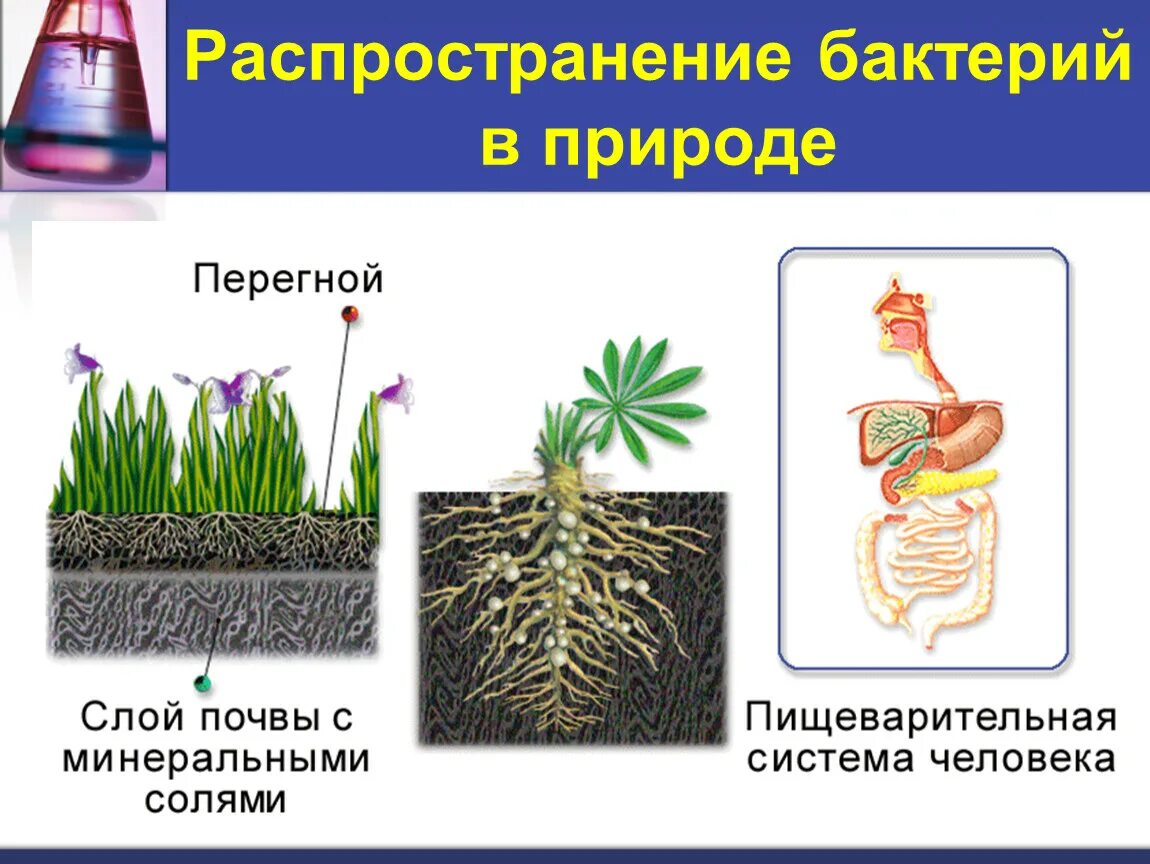 Распространение бактерий в природе

Перегной

Слой почвы с минеральными солями

Пищеварительная система человека